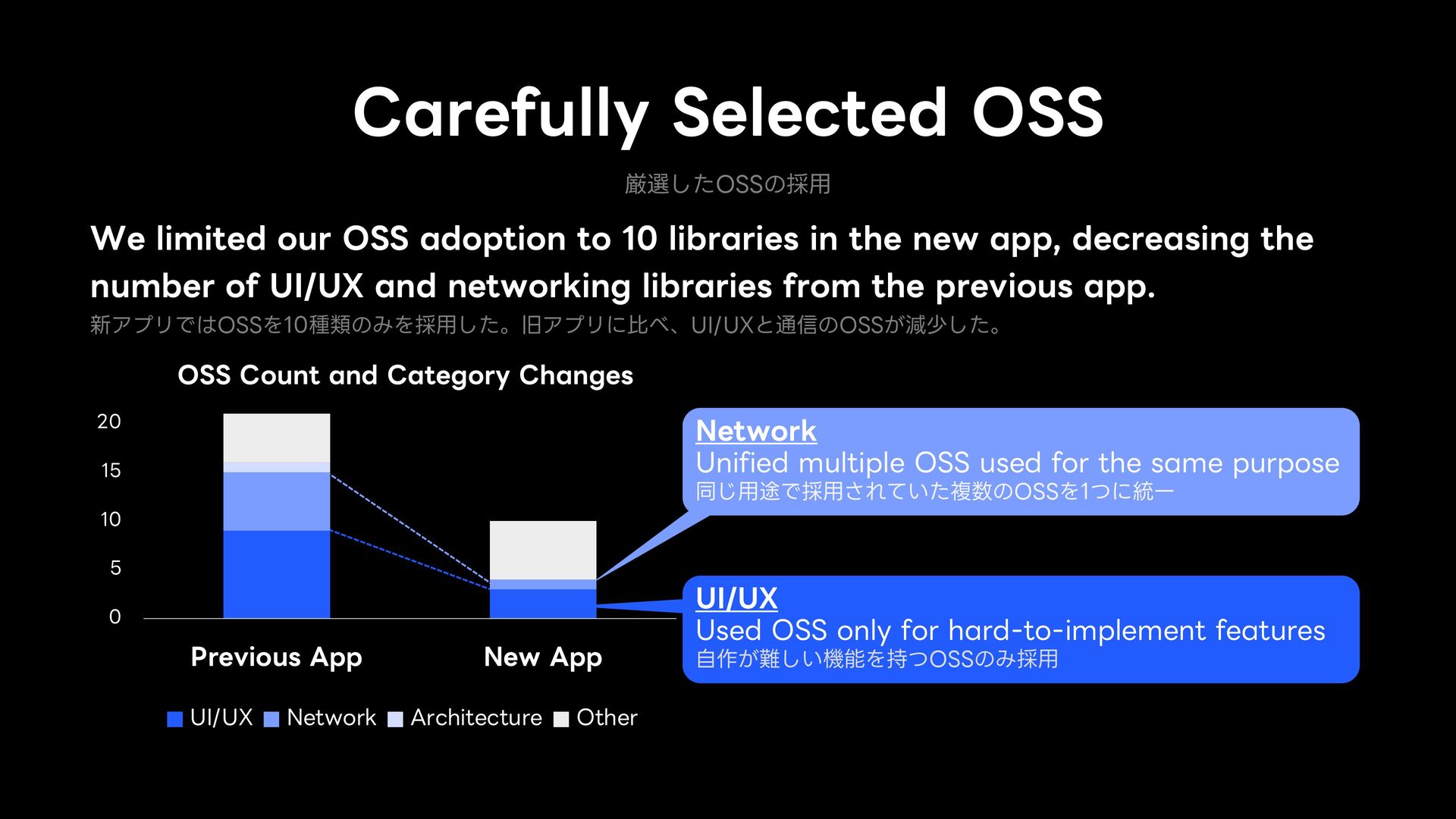 Carefully Selected OSS

厳選したOSSの採用

We limited our OSS adoption to 10 libraries in the new app, decreasing the number of UI/UX and networking libraries from the previous app.

新アプリではOSSを10種類のみを採用した。旧アプリに比べ、UI/UXと通信のOSSが減少した。

OSS Count and Category Changes

20
15
10
5
0

Previous App
New App

UI/UX Network Architecture Other

Network
Unified multiple OSS used for the same purpose
同じ用途で採用されていた複数のOSSを1つに統一

UI/UX
Used OSS only for hard-to-implement features
自作が難しい機能を持つOSSのみ採用